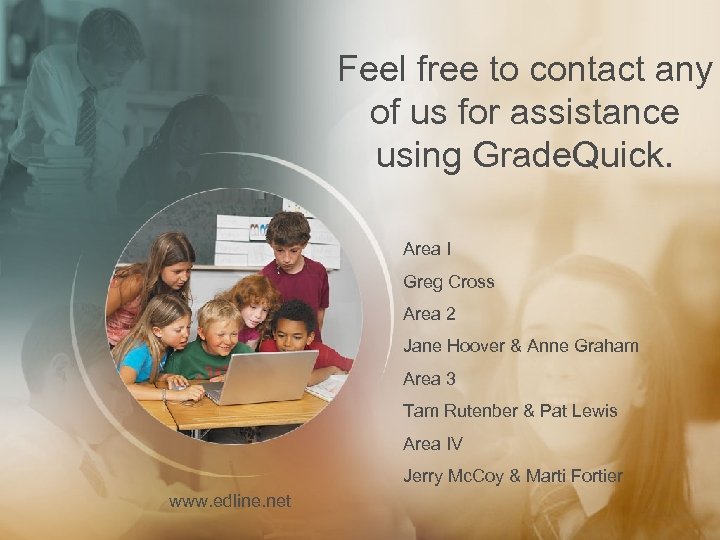 Feel free to contact any of us for assistance using GradeQuick.

Area I

Greg Cross

Area 2

Jane Hoover & Anne Graham

Area 3

Tam Rutenber & Pat Lewis

Area IV

Jerry McCoy & Marti Fortier

www.edline.net